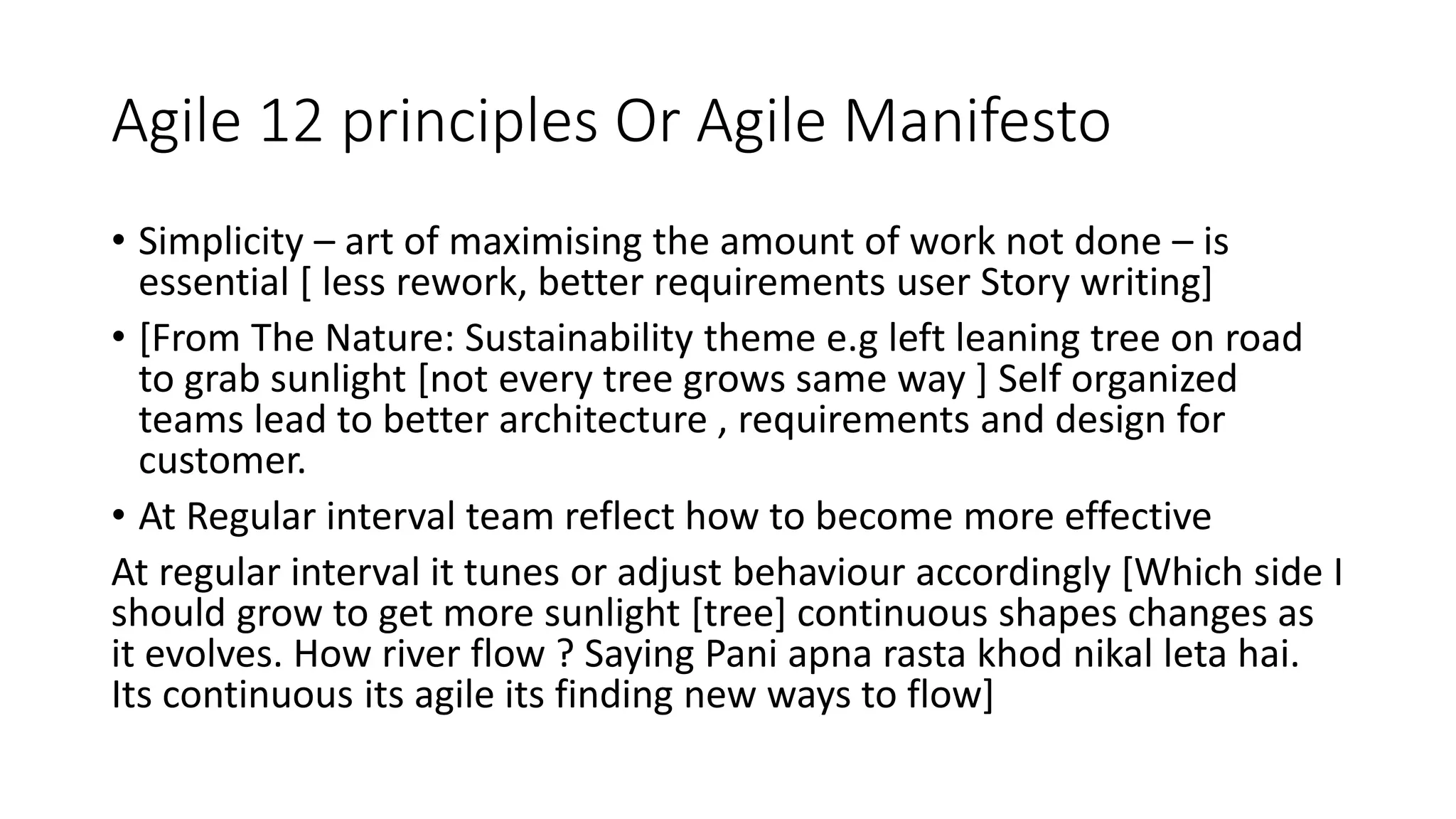 Agile 12 principles Or Agile Manifesto

• Simplicity – art of maximising the amount of work not done – is essential [ less rework, better requirements user Story writing]

• [From The Nature: Sustainability theme e.g left leaning tree on road to grab sunlight [not every tree grows same way ] Self organized teams lead to better architecture , requirements and design for customer.

• At Regular interval team reflect how to become more effective

At regular interval it tunes or adjust behaviour accordingly [Which side I should grow to get more sunlight [tree] continuous shapes changes as it evolves. How river flow ? Saying Pani apna rasta khod nikal leta hai. Its continuous its agile its finding new ways to flow]